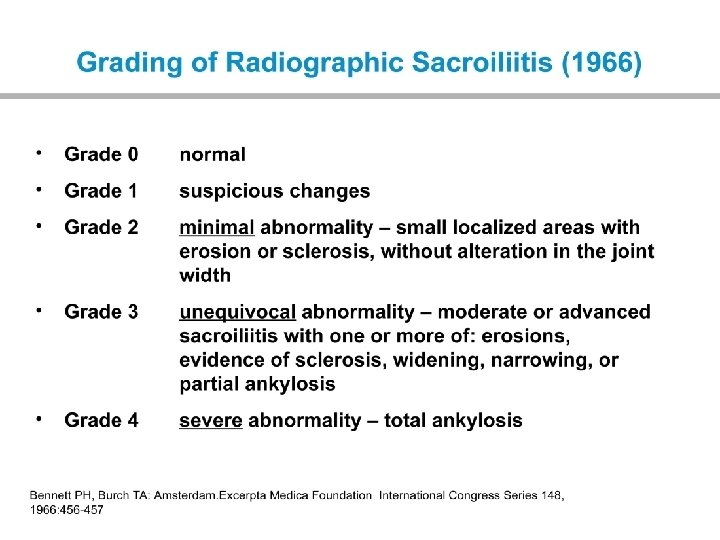 Grading of Radiographic Sacroiliitis (1966)

• Grade 0 normal

• Grade 1 suspicious changes

• Grade 2 minimal abnormality – small localized areas with erosion or sclerosis, without alteration in the joint width

• Grade 3 unequivocal abnormality – moderate or advanced sacroiliitis with one or more of: erosions, evidence of sclerosis, widening, narrowing, or partial ankylosis

• Grade 4 severe abnormality – total ankylosis

Bennett PH, Burch TA: Amsterdam.Excerpta Medica Foundation. International Congress Series 148, 1966:456-457